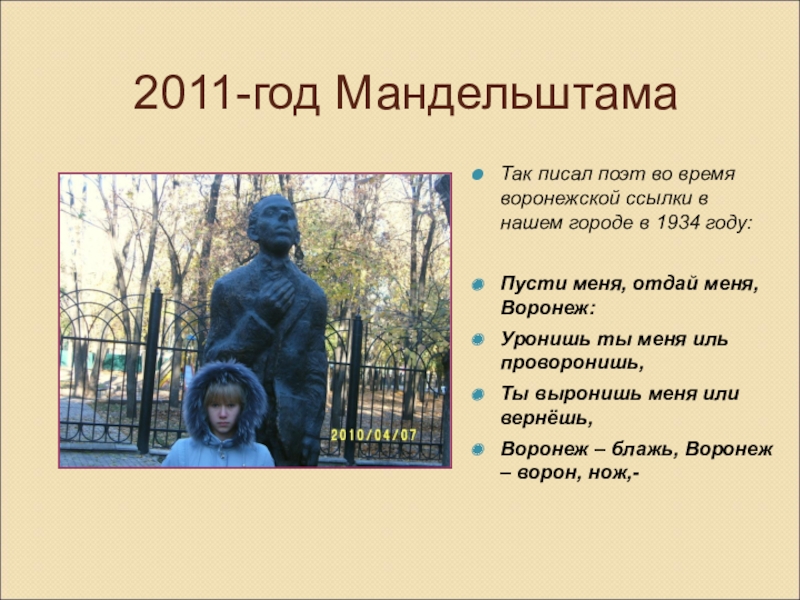 2011-год Мандельштама

2010/04/07

Так писал поэт во время воронежской ссылки в нашем городе в 1934 году:

Пусти меня, отдай меня, Воронеж:

Уронишь ты меня иль проворонишь,

Ты выронишь меня или вернёшь,

Воронеж – блажь, Воронеж – ворон, нож,-